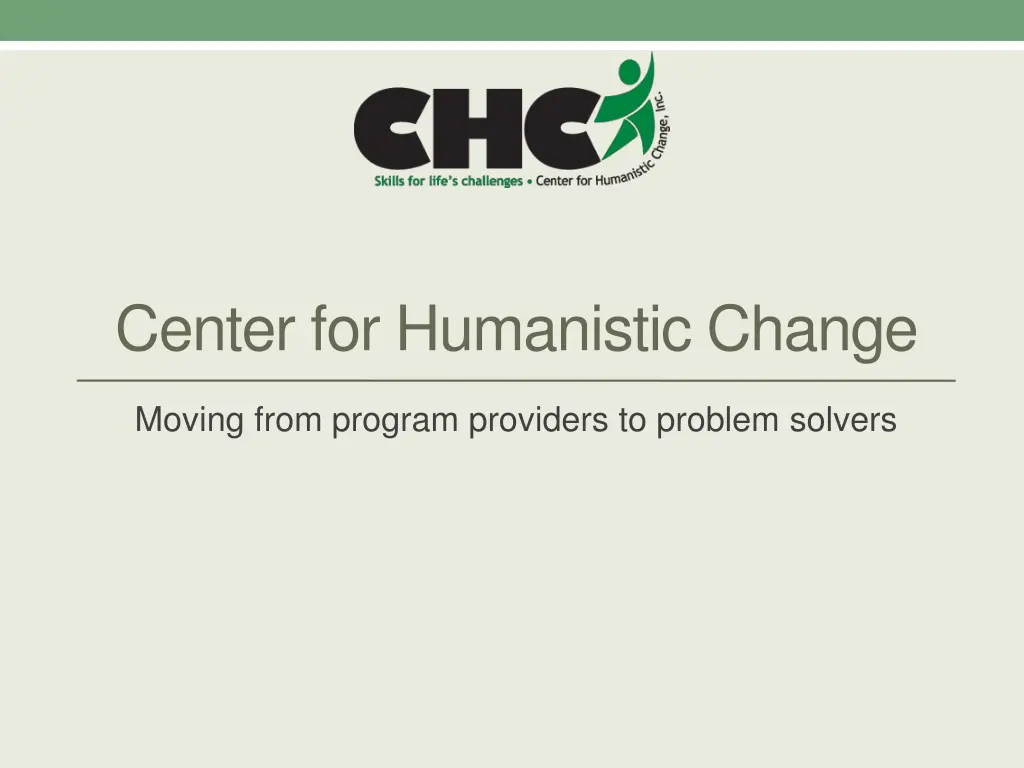 CHC

Skills for life's challenges • Center for Humanistic Change, Inc.

Center for Humanistic Change

Moving from program providers to problem solvers